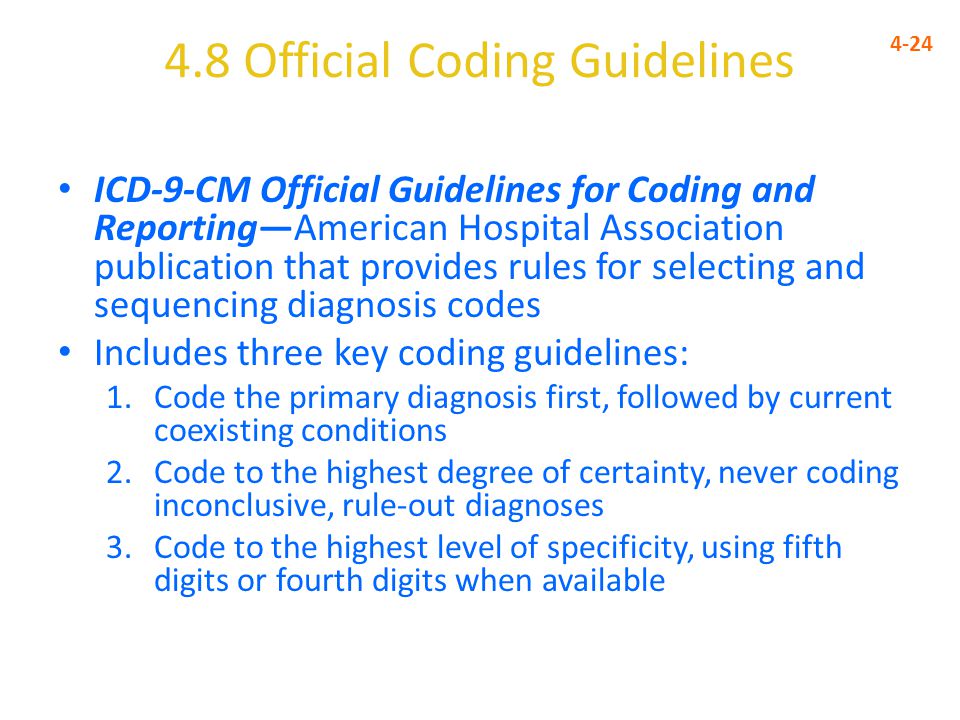 4.8 Official Coding Guidelines

4-24

• ICD-9-CM Official Guidelines for Coding and Reporting—American Hospital Association publication that provides rules for selecting and sequencing diagnosis codes
• Includes three key coding guidelines:
1. Code the primary diagnosis first, followed by current coexisting conditions
2. Code to the highest degree of certainty, never coding inconclusive, rule-out diagnoses
3. Code to the highest level of specificity, using fifth digits or fourth digits when available